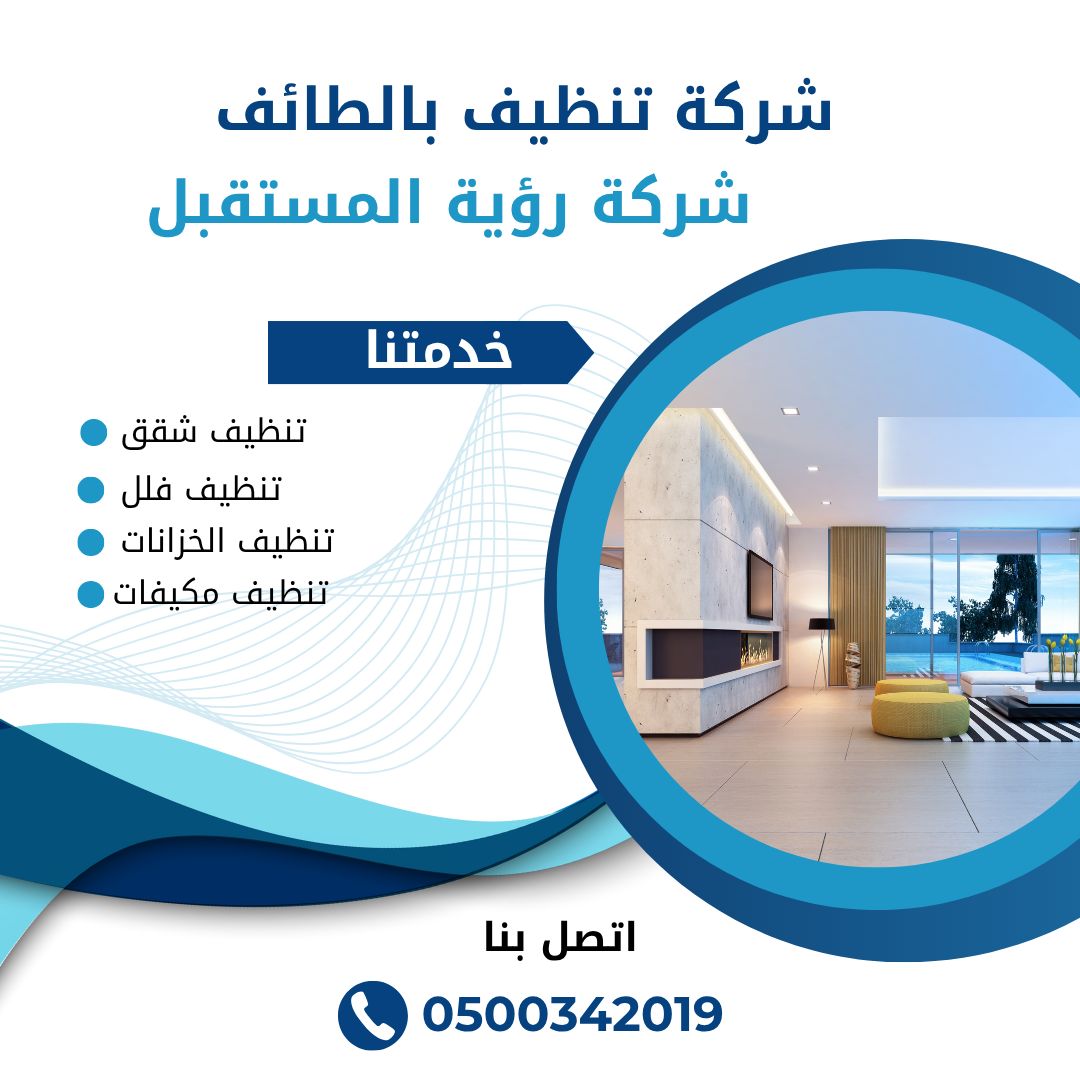 شركة تنظيف بالطائف
شركة رؤية المستقبل

خدمتنا

تنظيف شقق
تنظيف فلل
تنظيف الخزانات
تنظيف مكيفات

اتصل بنا
0500342019